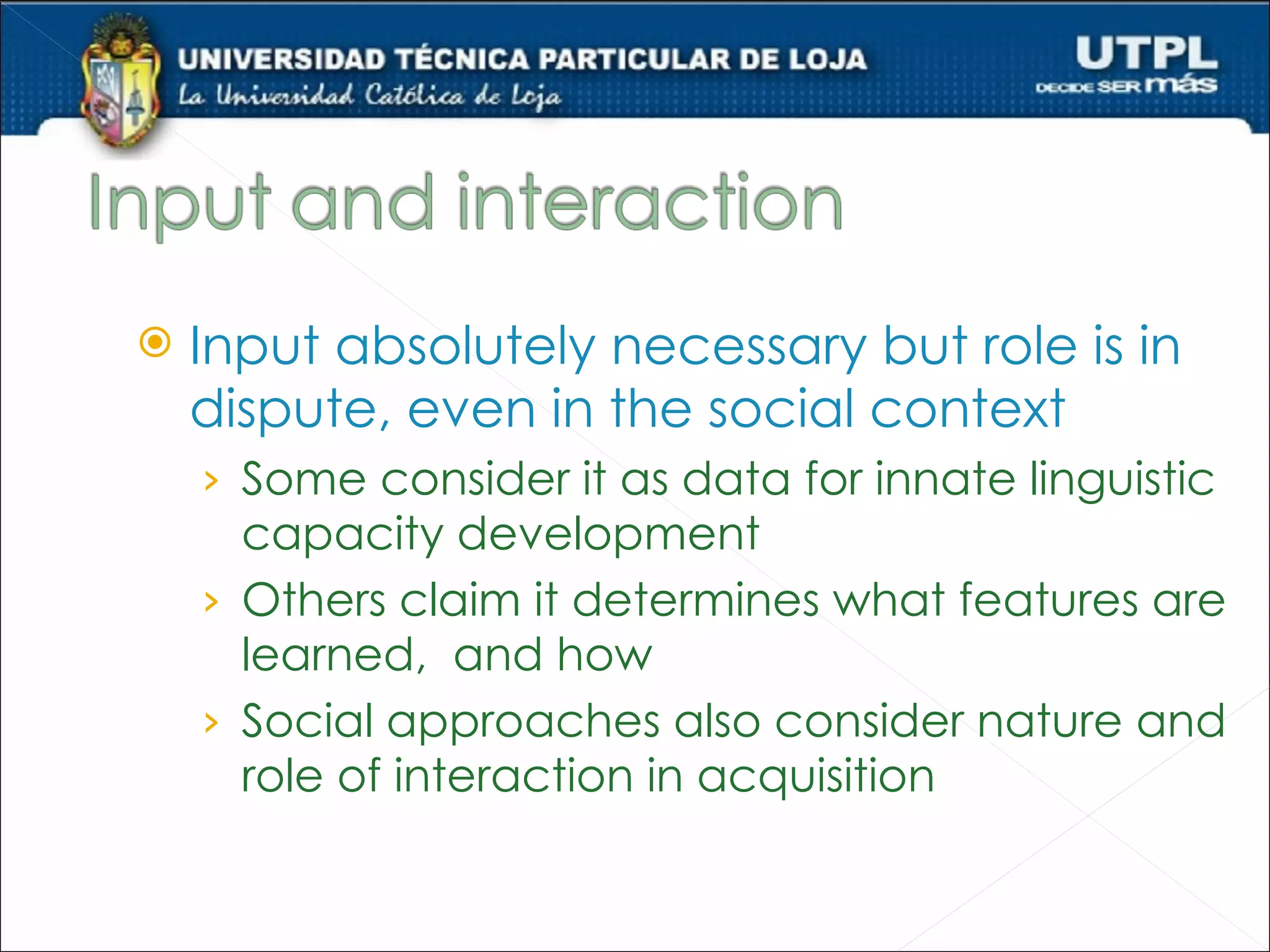 UNIVERSIDAD TÉCNICA PARTICULAR DE LOJA
La Universidad Católica de Loja

UTPL
DECIDE SER más

Input and interaction

Input absolutely necessary but role is in dispute, even in the social context

› Some consider it as data for innate linguistic capacity development

› Others claim it determines what features are learned, and how

› Social approaches also consider nature and role of interaction in acquisition